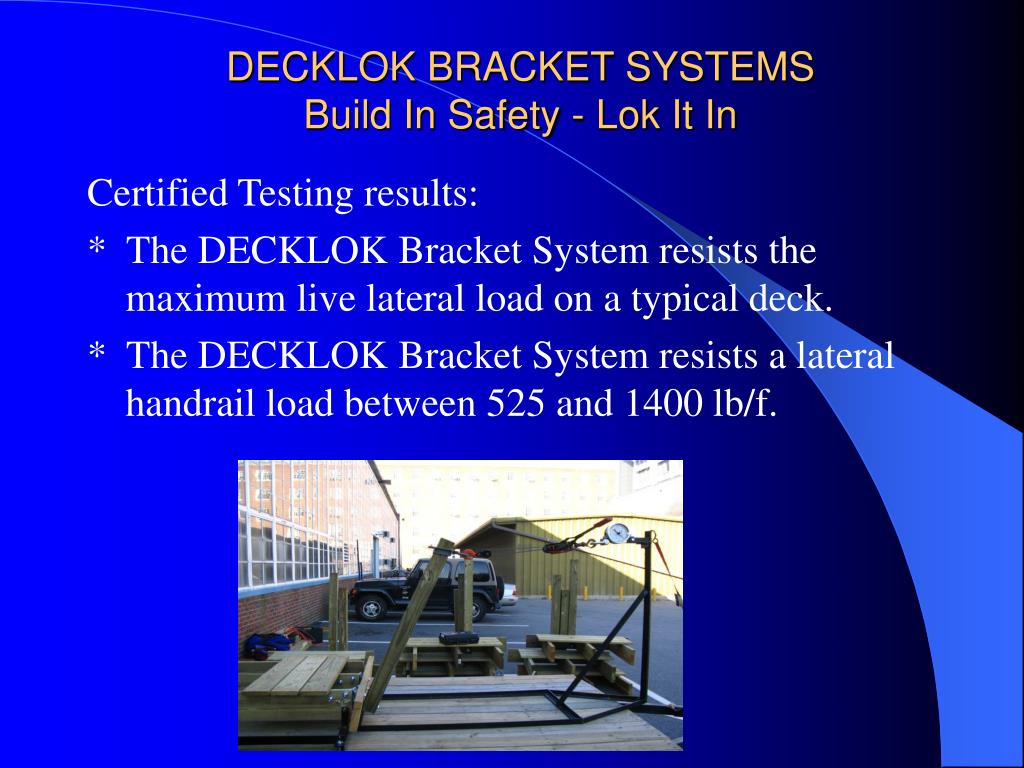 DECKLOK BRACKET SYSTEMS
Build In Safety - Lok It In

Certified Testing results:

* The DECKLOK Bracket System resists the maximum live lateral load on a typical deck.

* The DECKLOK Bracket System resists a lateral handrail load between 525 and 1400 lb/f.